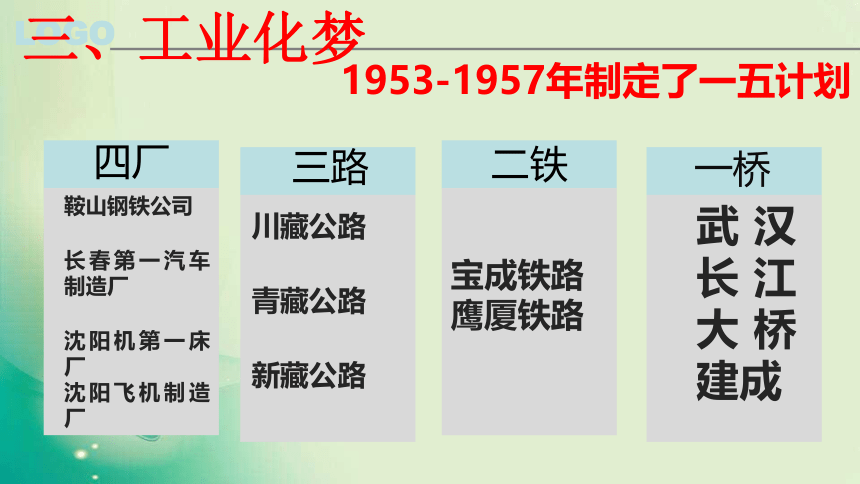 LOGO

三、工业化梦

1953-1957年制定了一五计划

四厂

鞍山钢铁公司

长春第一汽车制造厂

沈阳机第一床厂

沈阳飞机制造厂

三路

川藏公路

青藏公路

新藏公路

二铁

宝成铁路
鹰厦铁路

一桥

武汉长江大桥建成